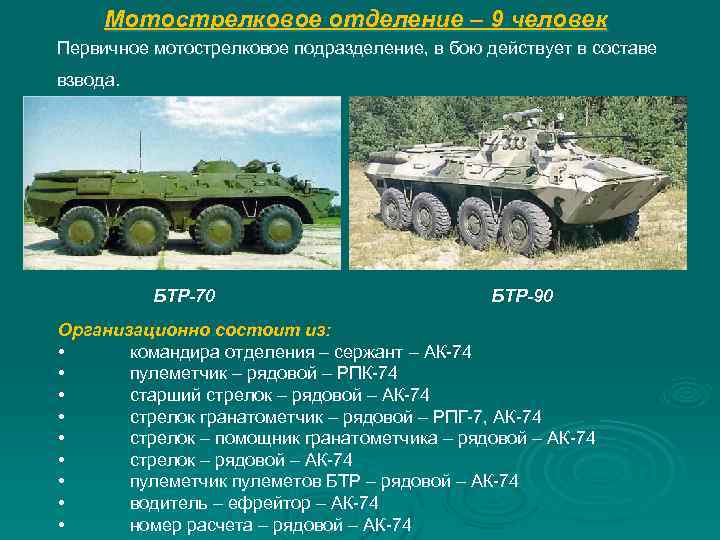 Мотострелковое отделение – 9 человек

Первичное мотострелковое подразделение, в бою действует в составе взвода.

БТР-70

БТР-90

Организационно состоит из:
• командира отделения – сержант – АК-74
• пулеметчик – рядовой – РПК-74
• старший стрелок – рядовой – АК-74
• стрелок гранатометчик – рядовой – РПГ-7, АК-74
• стрелок – помощник гранатометчика – рядовой – АК-74
• стрелок – рядовой – АК-74
• пулеметчик пулеметов БТР – рядовой – АК-74
• водитель – ефрейтор – АК-74
• номер расчета – рядовой – АК-74